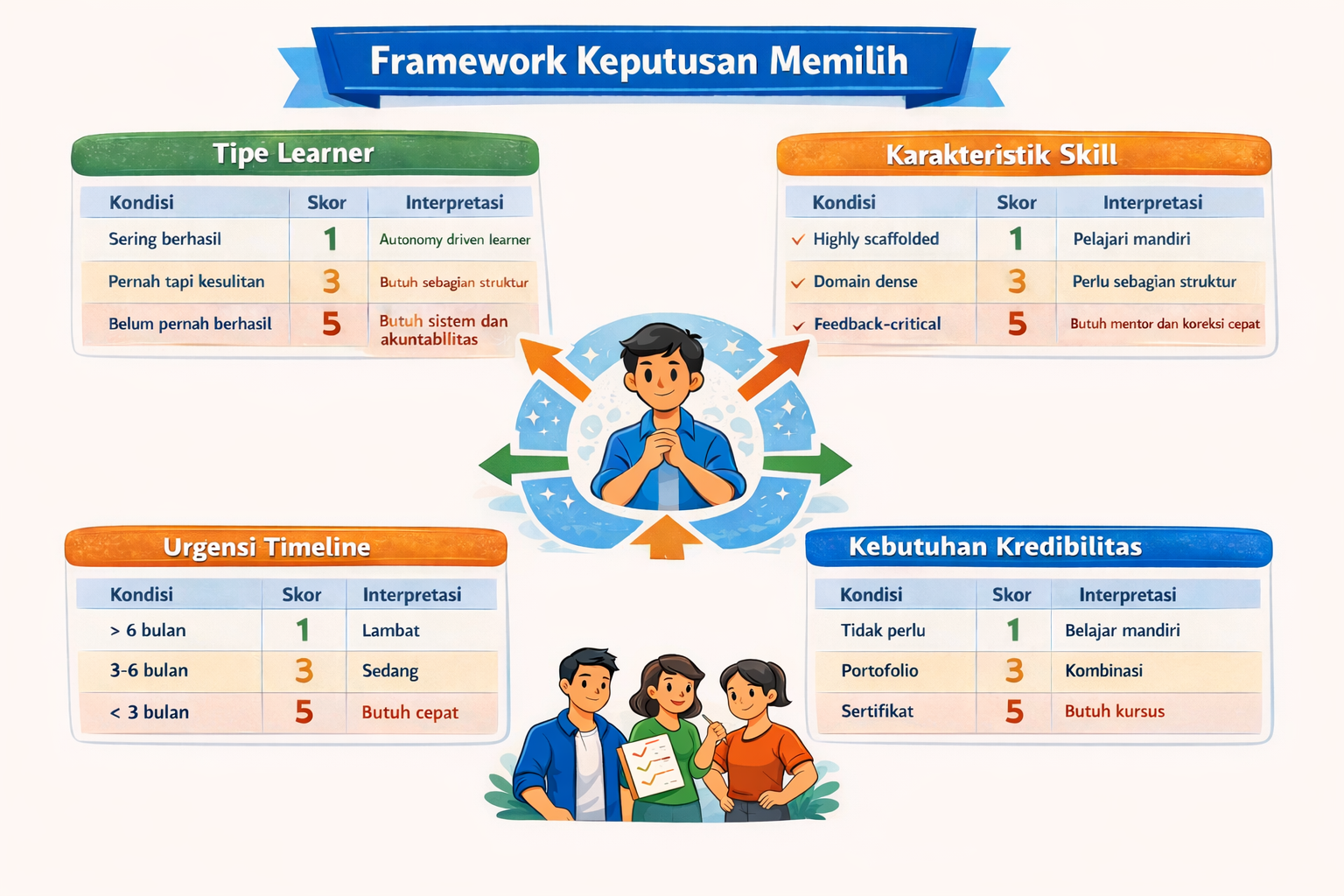 Framework Keputusan Memilih

Tipe Learner

| Kondisi | Skor | Interpretasi |
|---|---|---|
| Sering berhasil | 1 | Autonomy driven learner |
| Pernah tapi kesulitan | 3 | Butuh sebagian struktur |
| Belum pernah berhasil | 5 | Butuh sistem dan akuntabllitas |

Karakteristik Skill

| Kondisi | Skor | Interpretasi |
|---|---|---|
| ✓ Highly scaffolded | 1 | Pelajari mandiri |
| ✓ Domain dense | 3 | Perlu sebagian struktur |
| ✓ Feedback-critical | 5 | Butuh mentor dan koreksi cepat |

Urgensi Timeline

| Kondisi | Skor | Interpretasi |
|---|---|---|
| > 6 bulan | 1 | Lambat |
| 3-6 bulan | 3 | Sedang |
| < 3 bulan | 5 | Butuh cepat |

Kebutuhan Kredibilitas

| Kondisi | Skor | Interpretasi |
|---|---|---|
| Tidak perlu | 1 | Belajar mandiri |
| Portofolio | 3 | Kombinasi |
| Sertifikat | 5 | Butuh kursus |